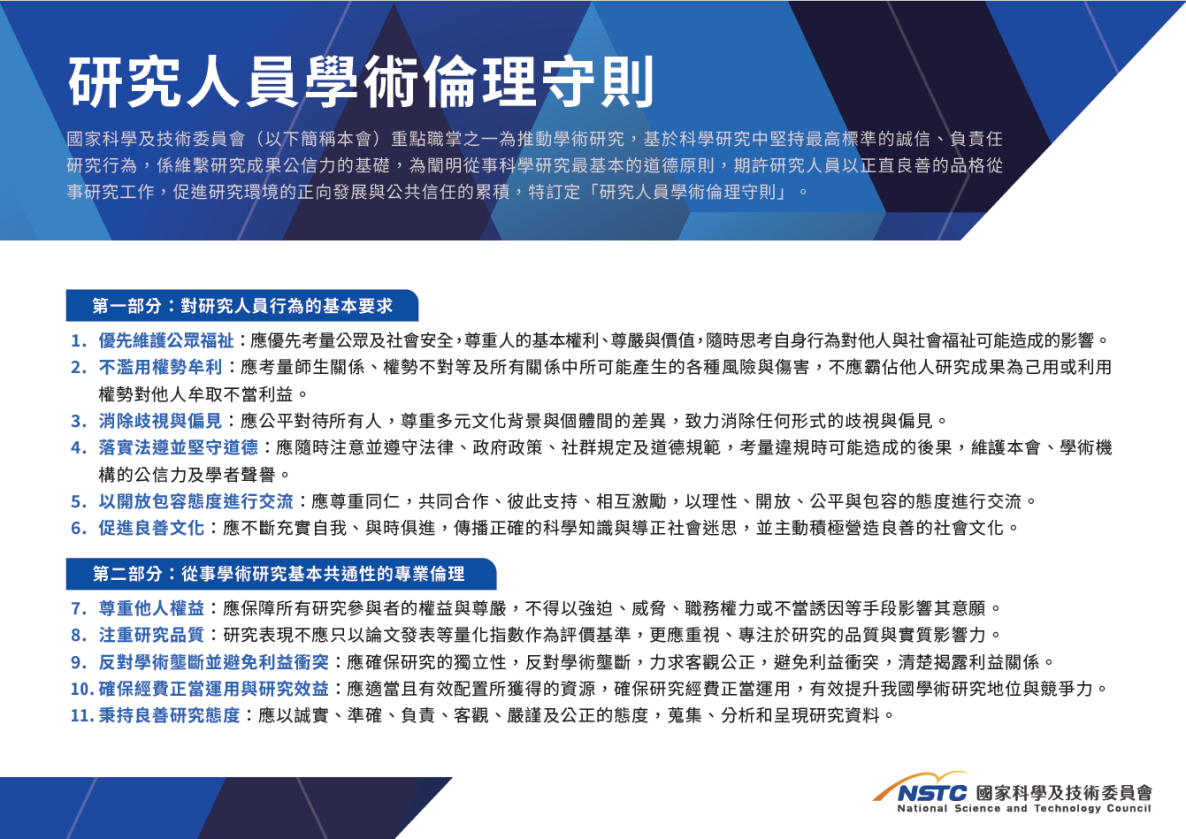 研究人員學術倫理守則

國家科學及技術委員會（以下簡稱本會）重點職掌之一為推動學術研究，基於科學研究中堅持最高標準的誠信、負責任研究行為，係維繫研究成果公信力的基礎，為闡明從事科學研究最基本的道德原則，期許研究人員以正直良善的品格從事研究工作，促進研究環境的正向發展與公共信任的累積，特訂定「研究人員學術倫理守則」。

第一部分：對研究人員行為的基本要求

1. 優先維護公眾福祉：應優先考量公眾及社會安全，尊重人的基本權利、尊嚴與價值，隨時思考自身行為對他人與社會福祉可能造成的影響。
2. 不濫用權勢牟利：應考量師生關係、權勢不對等及所有關係中所可能產生的各種風險與傷害，不應霸佔他人研究成果為己用或利用權勢對他人牟取不當利益。
3. 消除歧視與偏見：應公平對待所有人，尊重多元文化背景與個體間的差異，致力消除任何形式的歧視與偏見。
4. 落實法遵並堅守道德：應隨時注意並遵守法律、政府政策、社群規定及道德規範，考量違規時可能造成的後果，維護本會、學術機構的公信力及學者聲譽。
5. 以開放包容態度進行交流：應尊重同仁，共同合作、彼此支持、相互激勵，以理性、開放、公平與包容的態度進行交流。
6. 促進良善文化：應不斷充實自我、與時俱進，傳播正確的科學知識與導正社會迷思，並主動積極營造良善的社會文化。

第二部分：從事學術研究基本共通性的專業倫理

7. 尊重他人權益：應保障所有研究參與者的權益與尊嚴，不得以強迫、威脅、職務權力或不當誘因等手段影響其意願。
8. 注重研究品質：研究表現不應只以論文發表等量化指數作為評價基準，更應重視、專注於研究的品質與實質影響力。
9. 反對學術壟斷並避免利益衝突：應確保研究的獨立性，反對學術壟斷，力求客觀公正，避免利益衝突，清楚揭露利益關係。
10. 確保經費正當運用與研究效益：應適當且有效配置所獲得的資源，確保研究經費正當運用，有效提升我國學術研究地位與競爭力。
11. 秉持良善研究態度：應以誠實、準確、負責、客觀、嚴謹及公正的態度，蒐集、分析和呈現研究資料。

NSTC 國家科學及技術委員會
National Science and Technology Council